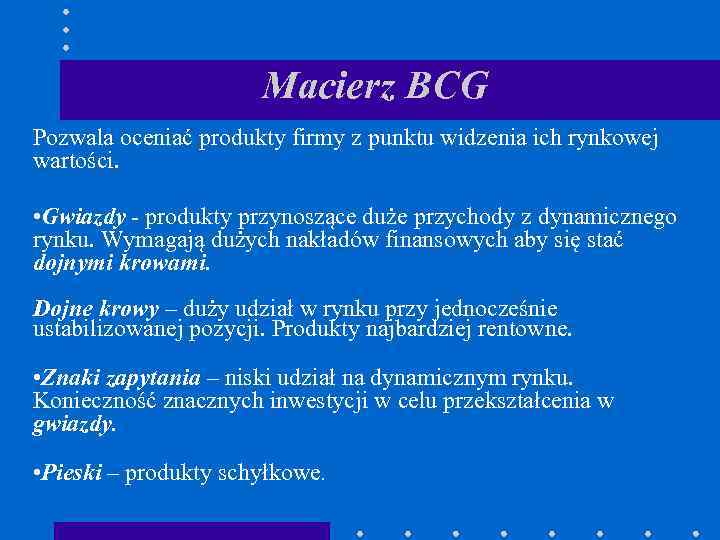 Macierz BCG

Pozwala oceniać produkty firmy z punktu widzenia ich rynkowej wartości.

•Gwiazdy - produkty przynoszące duże przychody z dynamicznego rynku. Wymagają dużych nakładów finansowych aby się stać dojnymi krowami.

Dojne krowy – duży udział w rynku przy jednocześnie ustabilizowanej pozycji. Produkty najbardziej rentowne.

•Znaki zapytania – niski udział na dynamicznym rynku. Konieczność znacznych inwestycji w celu przekształcenia w gwiazdy.

•Pieski – produkty schyłkowe.